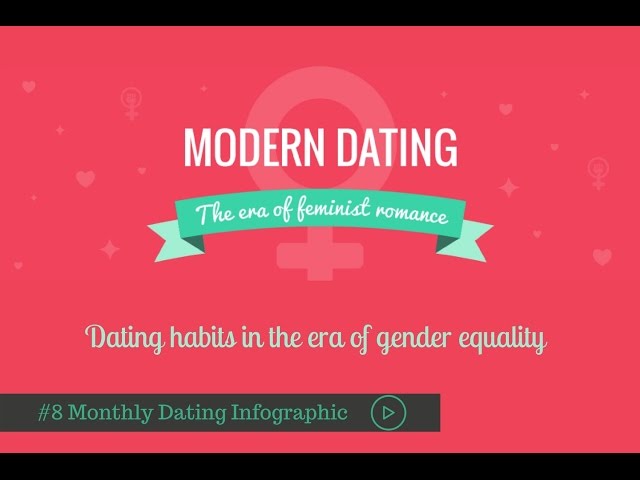 MODERN DATING

The era of feminist romance

Dating habits in the era of gender equality

#8 Monthly Dating Infographic